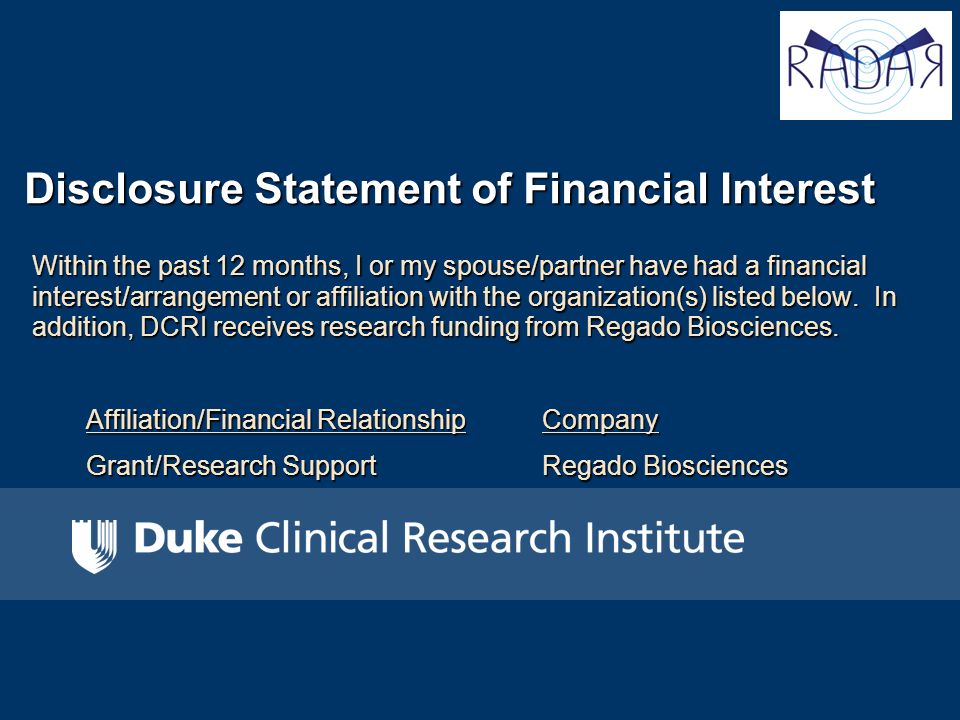 RADAR

Disclosure Statement of Financial Interest

Within the past 12 months, I or my spouse/partner have had a financial interest/arrangement or affiliation with the organization(s) listed below. In addition, DCRI receives research funding from Regado Biosciences.

| Affiliation/Financial Relationship | Company |
|---|---|
| Grant/Research Support | Regado Biosciences |

Duke Clinical Research Institute